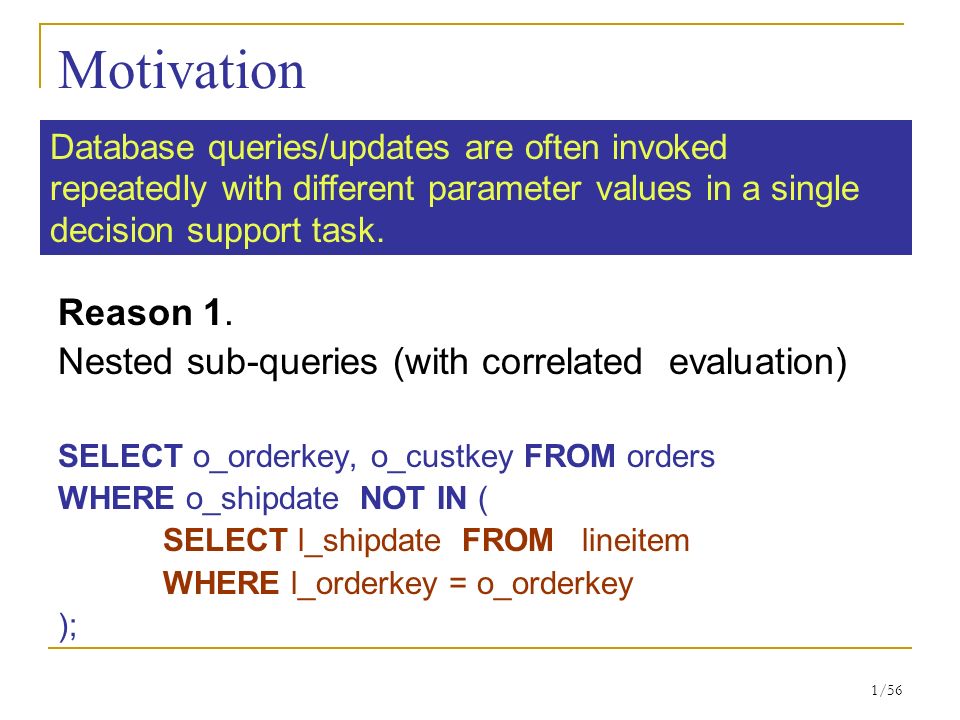 Motivation

Database queries/updates are often invoked repeatedly with different parameter values in a single decision support task.

Reason 1.
Nested sub-queries (with correlated evaluation)

SELECT o_orderkey, o_custkey FROM orders
WHERE o_shipdate NOT IN (
SELECT l_shipdate FROM lineitem
WHERE l_orderkey = o_orderkey
);

1/56